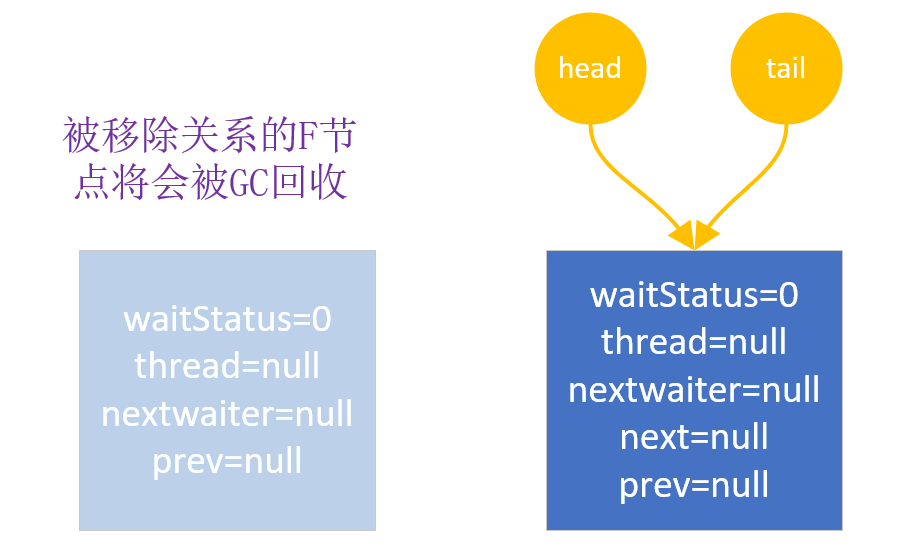 head

tail

被移除关系的F节点将会被GC回收

waitStatus=0
thread=null
nextwaiter=null
prev=null

waitStatus=0
thread=null
nextwaiter=null
next=null
prev=null